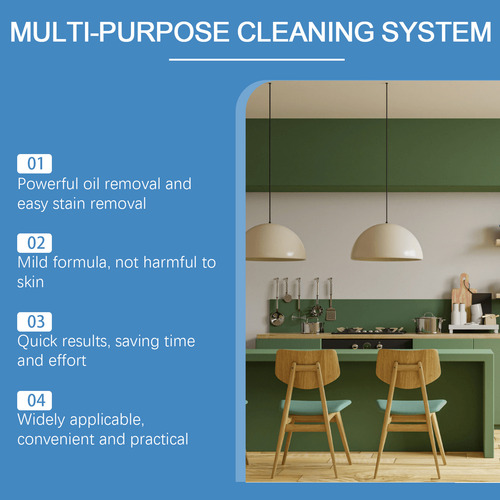 MULTI-PURPOSE CLEANING SYSTEM

01
Powerful oil removal and easy stain removal

02
Mild formula, not harmful to skin

03
Quick results, saving time and effort

04
Widely applicable, convenient and practical